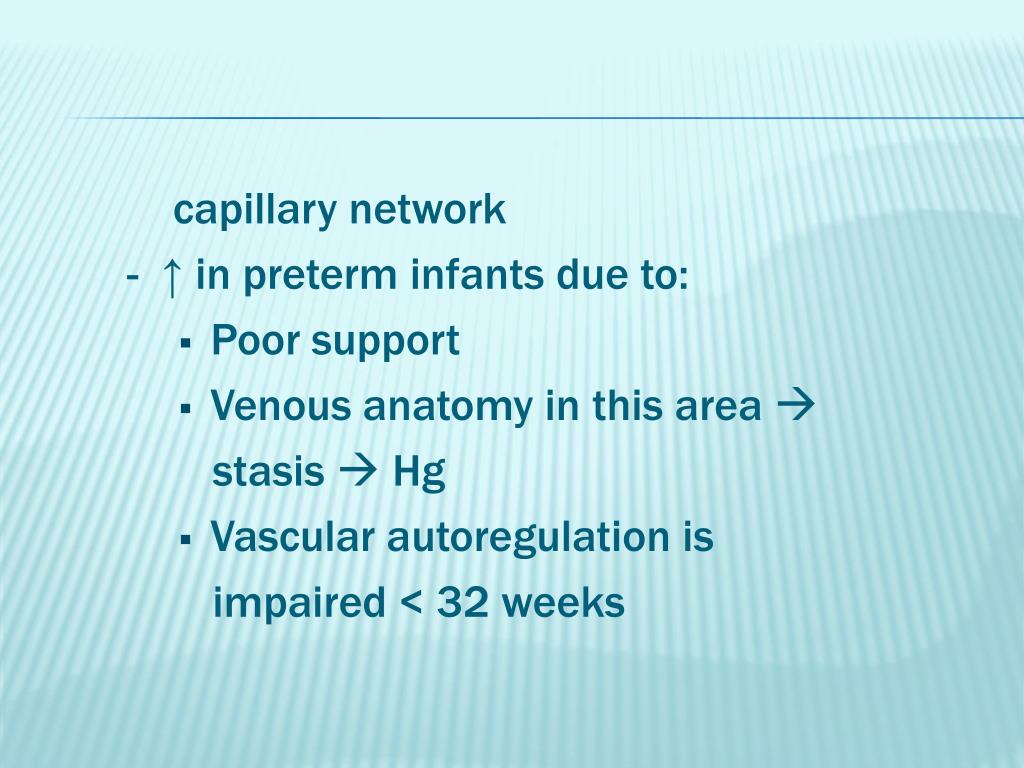 capillary network

- ↑ in preterm infants due to:

▪ Poor support

▪ Venous anatomy in this area → stasis → Hg

▪ Vascular autoregulation is impaired < 32 weeks